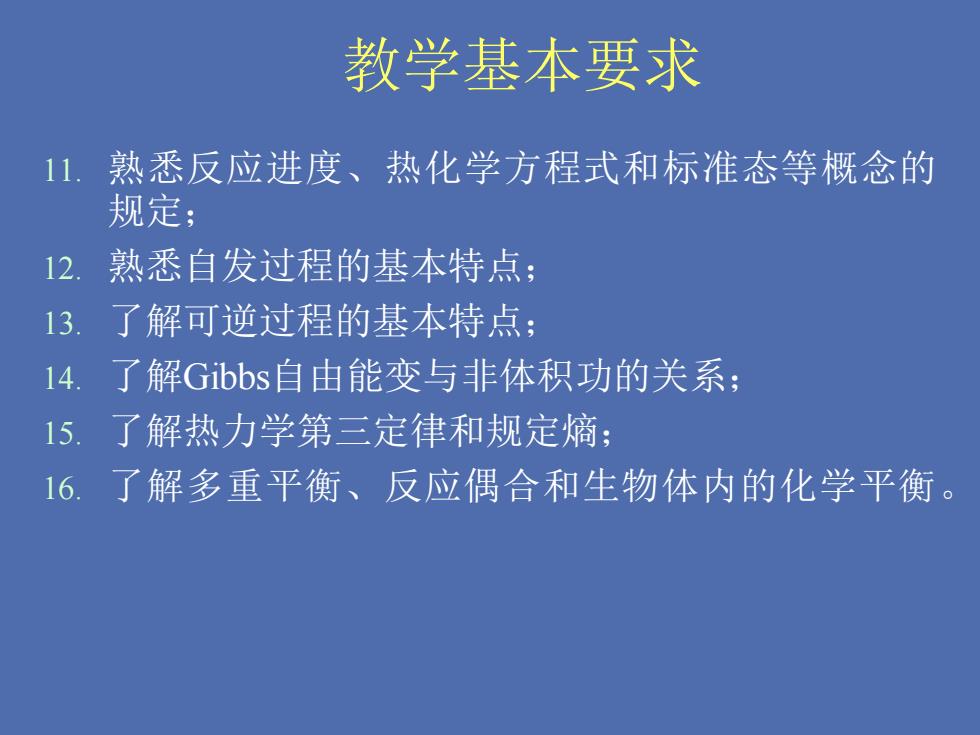 教学基本要求

11. 熟悉反应进度、热化学方程式和标准态等概念的规定；

12. 熟悉自发过程的基本特点；

13. 了解可逆过程的基本特点；

14. 了解Gibbs自由能变与非体积功的关系；

15. 了解热力学第三定律和规定熵；

16. 了解多重平衡、反应偶合和生物体内的化学平衡。